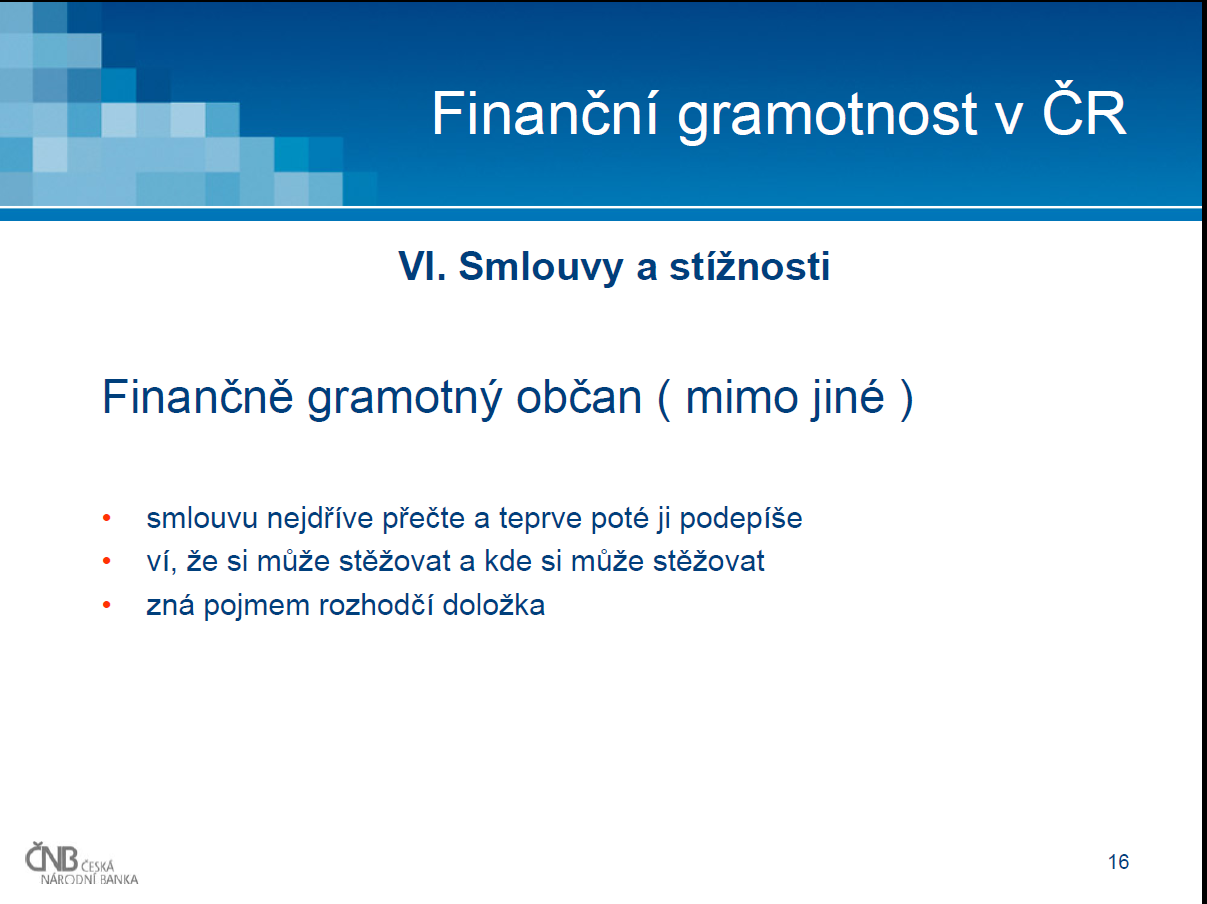 Finanční gramotnost v ČR

VI. Smlouvy a stížnosti

Finančně gramotný občan ( mimo jiné )

• smlouvu nejdříve přečte a teprve poté ji podepíše
• ví, že si může stěžovat a kde si může stěžovat
• zná pojmem rozhodčí doložka

ČNB ČESKÁ NÁRODNÍ BANKA

16